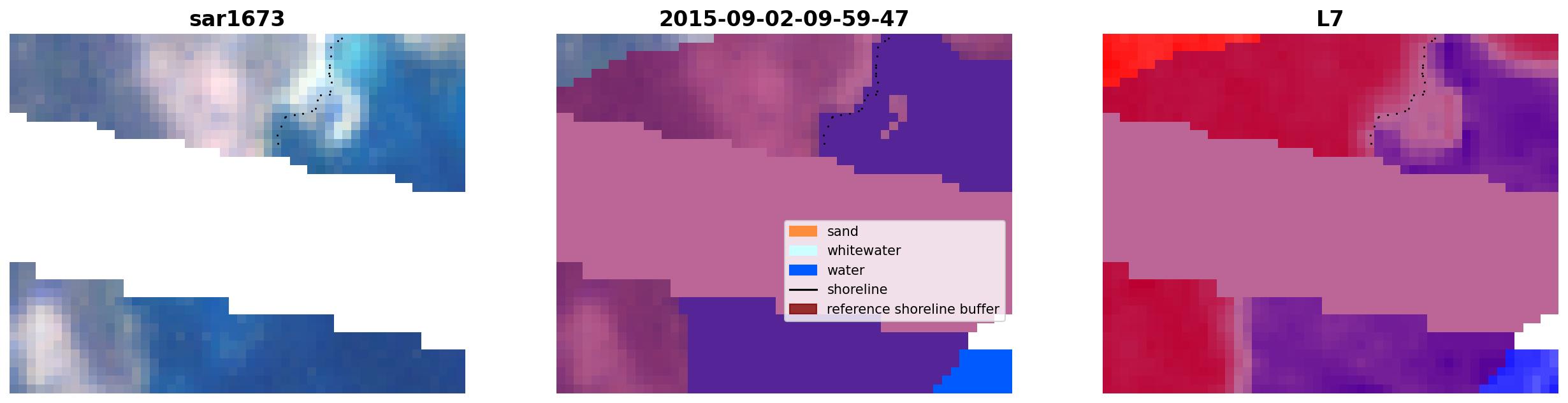 sar1673

2015-09-02-09-59-47

sand
whitewater
water
shoreline
reference shoreline buffer

L7